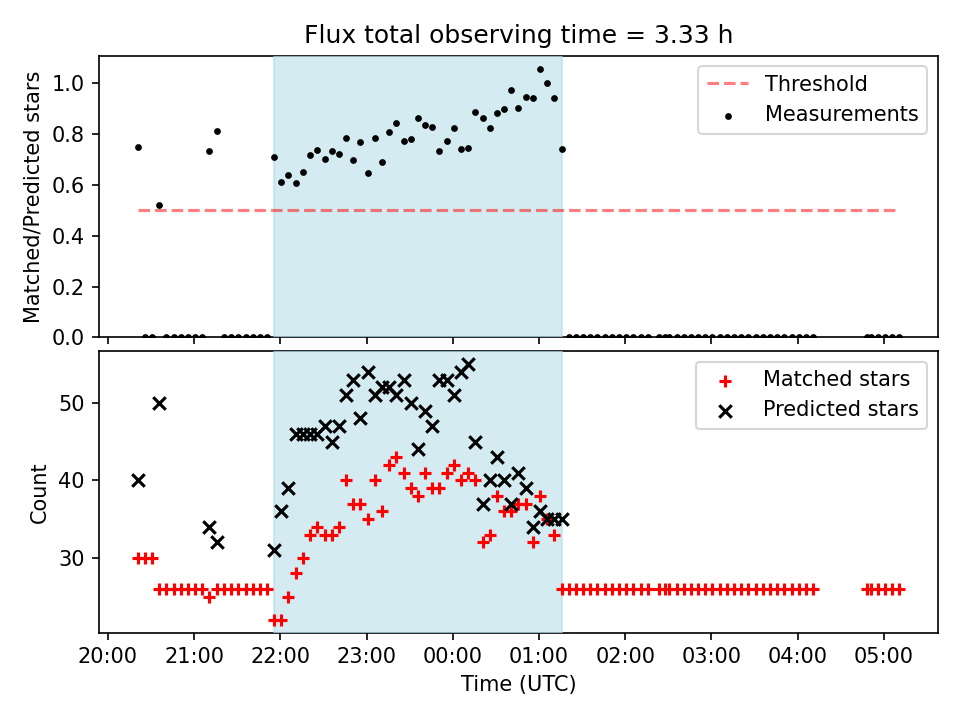 Flux total observing time = 3.33 h

Matched/Predicted stars

1.0
0.8
0.6
0.4
0.2
0.0

Threshold
Measurements

Count

50
40
30

Matched stars
Predicted stars

20:00 21:00 22:00 23:00 00:00 01:00 02:00 03:00 04:00 05:00

Time (UTC)